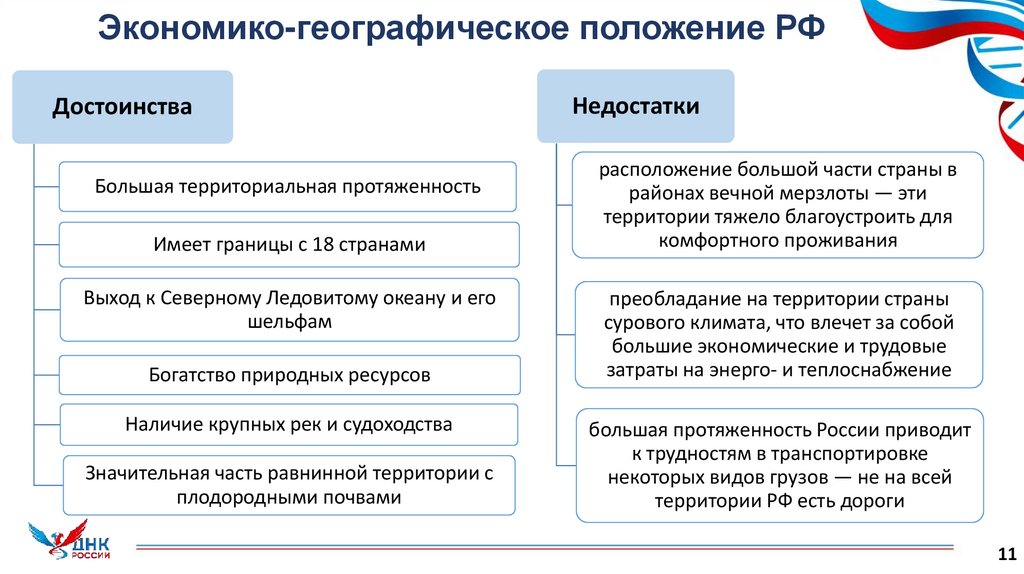 Экономико-географическое положение РФ

Достоинства

Большая территориальная протяженность

Имеет границы с 18 странами

Выход к Северному Ледовитому океану и его шельфам

Богатство природных ресурсов

Наличие крупных рек и судоходства

Значительная часть равнинной территории с плодородными почвами

Недостатки

расположение большой части страны в районах вечной мерзлоты — эти территории тяжело благоустроить для комфортного проживания

преобладание на территории страны сурового климата, что влечет за собой большие экономические и трудовые затраты на энерго- и теплоснабжение

большая протяженность России приводит к трудностям в транспортировке некоторых видов грузов — не на всей территории РФ есть дороги

ДНК РОССИИ

11